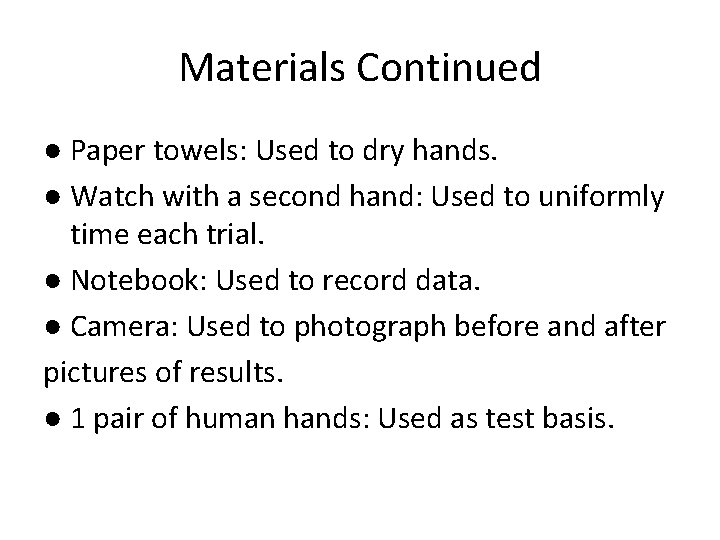 Materials Continued

● Paper towels: Used to dry hands.

● Watch with a second hand: Used to uniformly time each trial.

● Notebook: Used to record data.

● Camera: Used to photograph before and after pictures of results.

● 1 pair of human hands: Used as test basis.